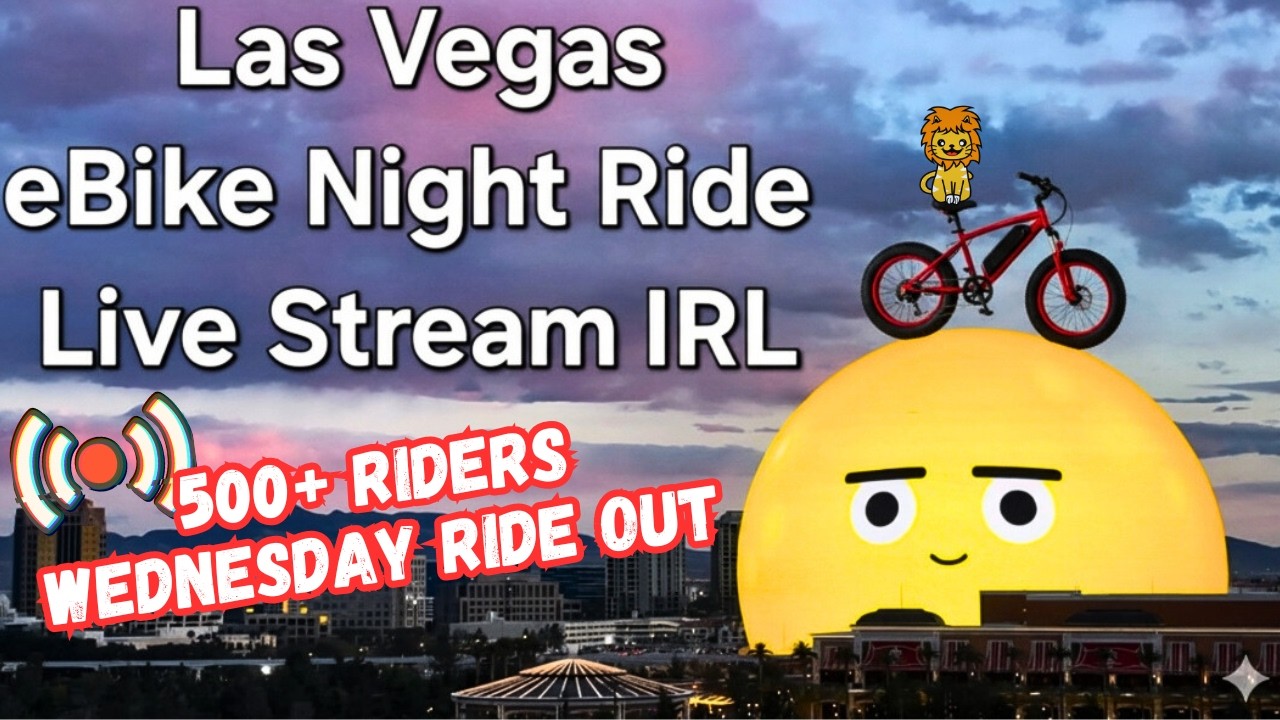 Las Vegas
eBike Night Ride
Live Stream IRL

500+ RIDERS
WEDNESDAY RIDE OUT